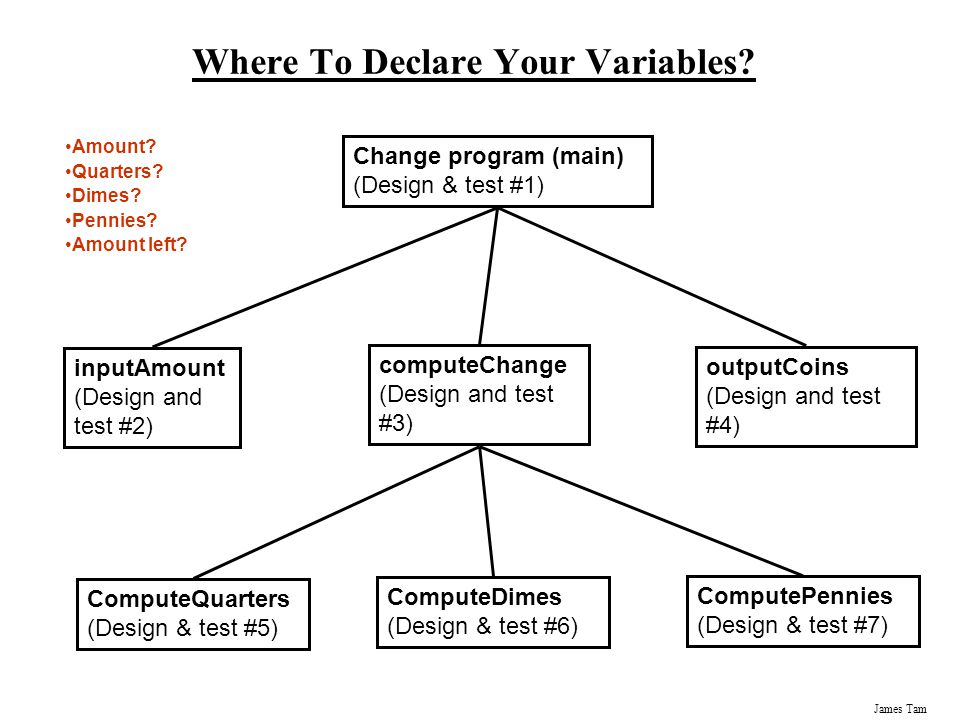 Where To Declare Your Variables?

•Amount?
•Quarters?
•Dimes?
•Pennies?
•Amount left?

Change program (main)
(Design & test #1)

inputAmount
(Design and test #2)

computeChange
(Design and test #3)

outputCoins
(Design and test #4)

ComputeQuarters
(Design & test #5)

ComputeDimes
(Design & test #6)

ComputePennies
(Design & test #7)

James Tam